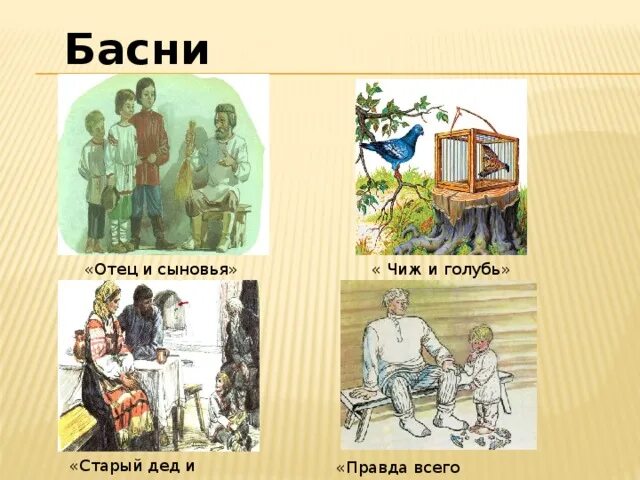 Басни

«Отец и сыновья»

« Чиж и голубь»

«Старый дед и

«Правда всего